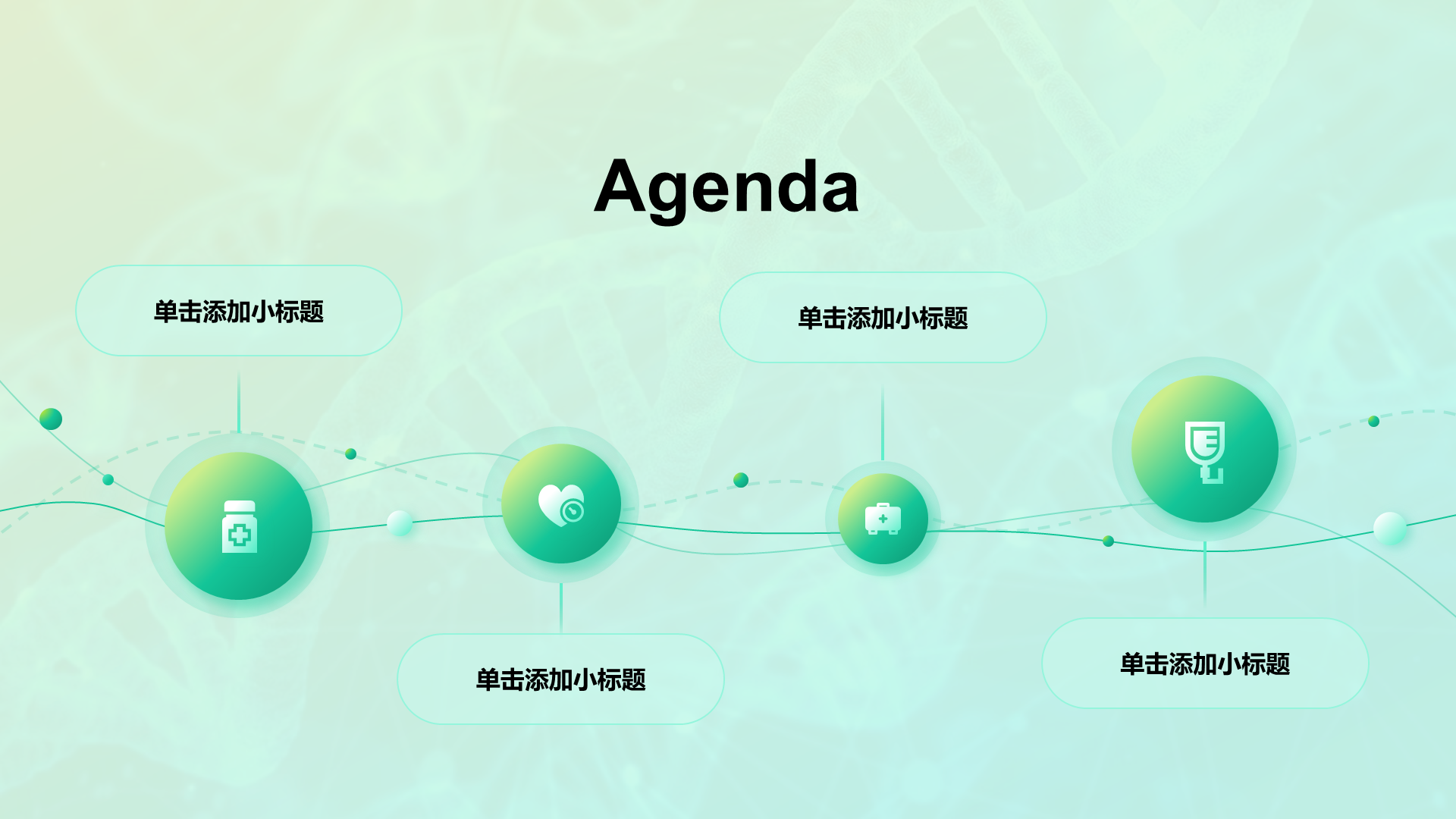 Agenda

单击添加小标题

单击添加小标题

单击添加小标题

单击添加小标题